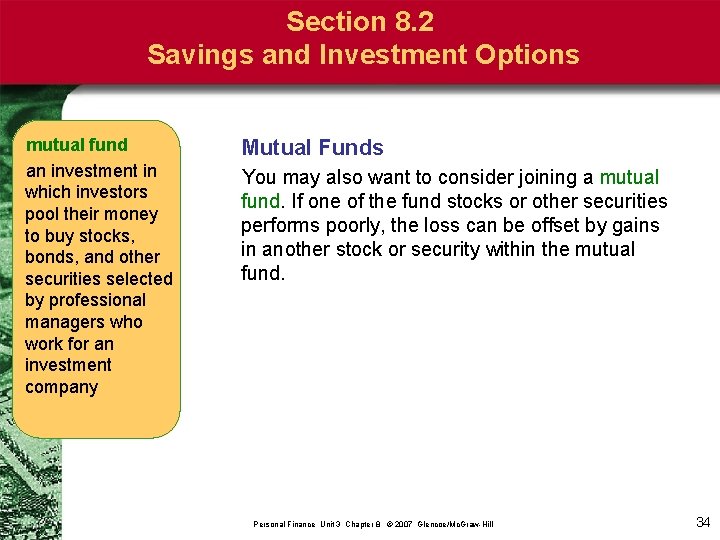 Section 8.2
Savings and Investment Options

mutual fund
an investment in which investors pool their money to buy stocks, bonds, and other securities selected by professional managers who work for an investment company

Mutual Funds
You may also want to consider joining a mutual fund. If one of the fund stocks or other securities performs poorly, the loss can be offset by gains in another stock or security within the mutual fund.

Personal Finance Unit 3 Chapter 8 © 2007 Glencoe/McGraw-Hill

34